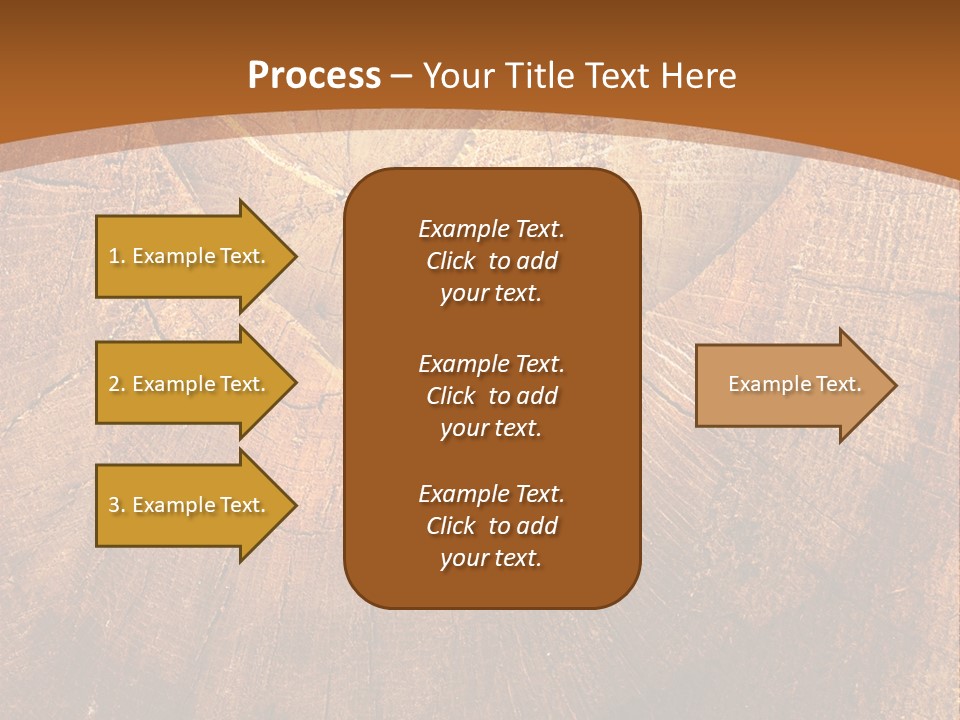 Process – Your Title Text Here

1. Example Text.

2. Example Text.

3. Example Text.

Example Text. Click to add your text.

Example Text. Click to add your text.

Example Text. Click to add your text.

Example Text.